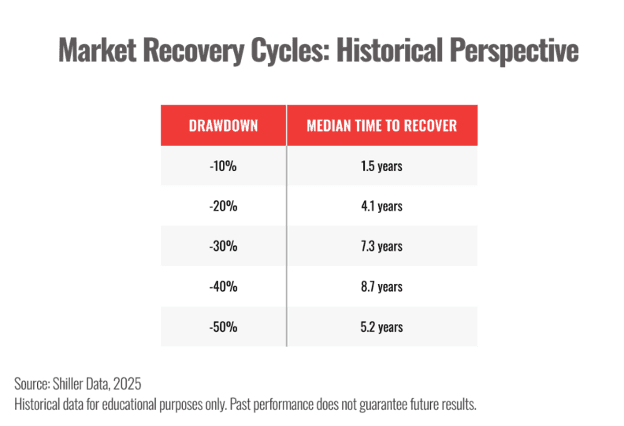 Market Recovery Cycles: Historical Perspective

| DRAWDOWN | MEDIAN TIME TO RECOVER |
|---|---|
| -10% | 1.5 years |
| -20% | 4.1 years |
| -30% | 7.3 years |
| -40% | 8.7 years |
| -50% | 5.2 years |

Source: Shiller Data, 2025
Historical data for educational purposes only. Past performance does not guarantee future results.